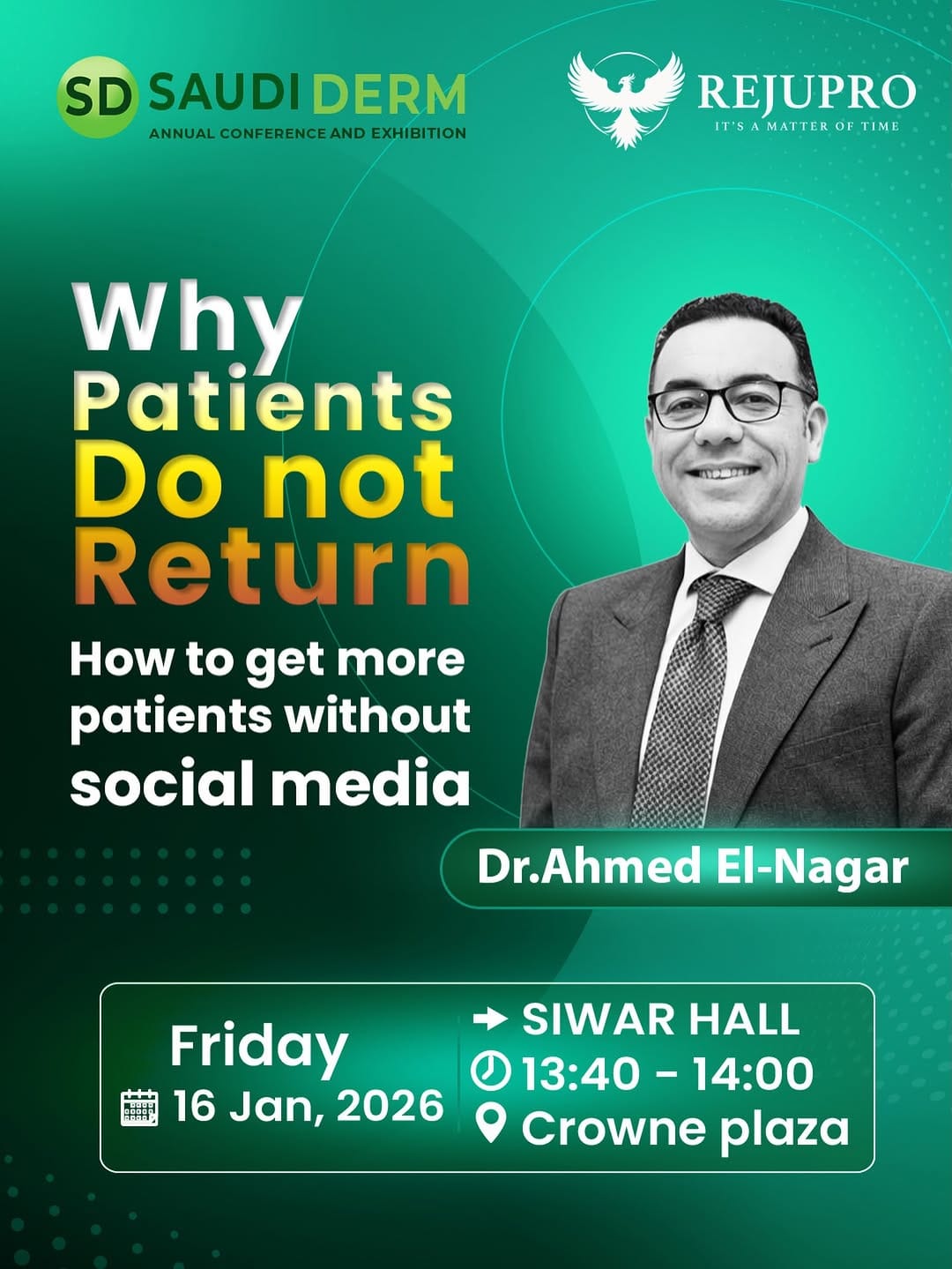 SD SAUDI DERM
ANNUAL CONFERENCE AND EXHIBITION

REJUPRO
IT'S A MATTER OF TIME

Why Patients Do not Return

How to get more patients without social media

Dr.Ahmed El-Nagar

Friday
16 Jan, 2026

SIWAR HALL
13:40 - 14:00
Crowne plaza